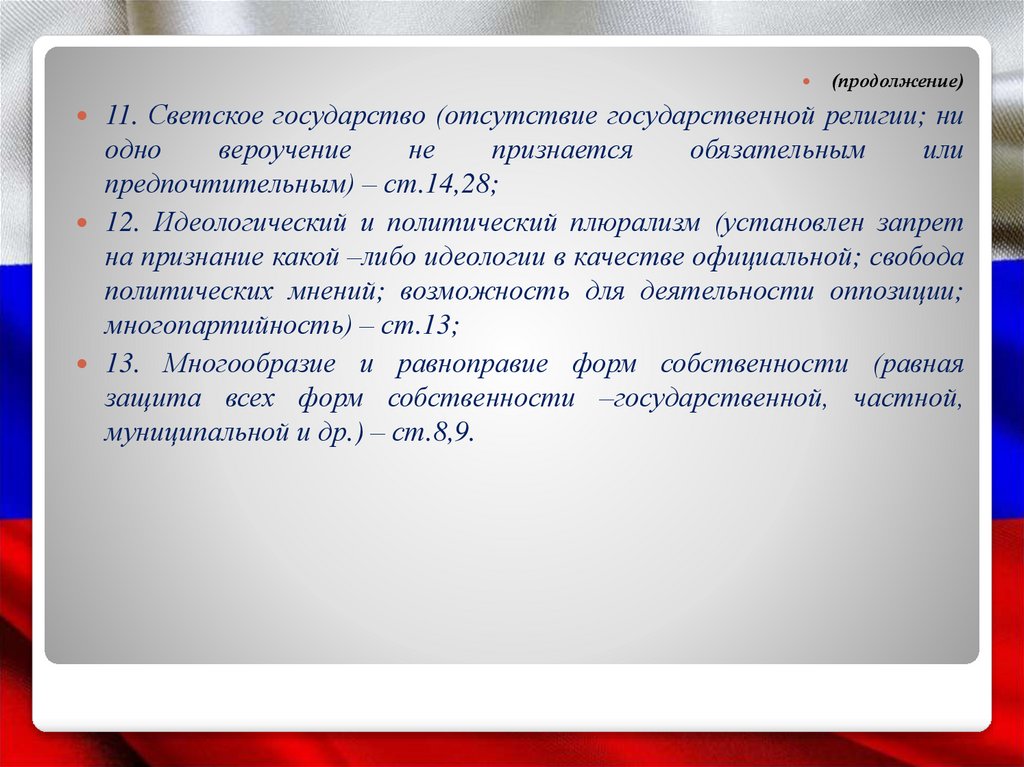 (продолжение)

11. Светское государство (отсутствие государственной религии; ни одно вероучение не признается обязательным или предпочтительным) – ст.14,28;

12. Идеологический и политический плюрализм (установлен запрет на признание какой –либо идеологии в качестве официальной; свобода политических мнений; возможность для деятельности оппозиции; многопартийность) – ст.13;

13. Многообразие и равноправие форм собственности (равная защита всех форм собственности –государственной, частной, муниципальной и др.) – ст.8,9.